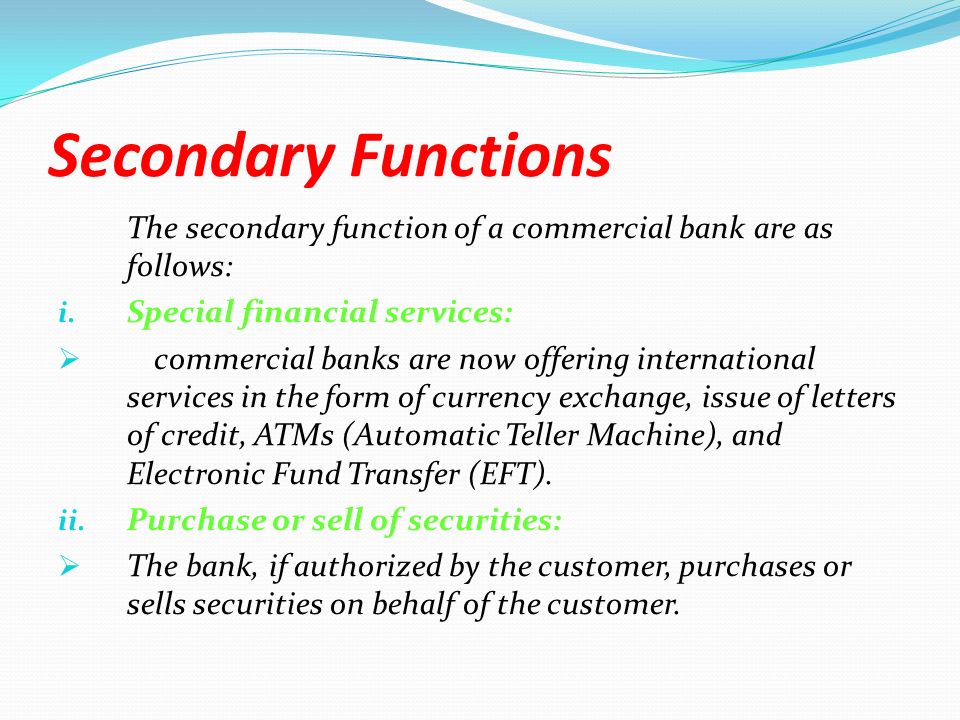 Secondary Functions

The secondary function of a commercial bank are as follows:

i. Special financial services:

➢ commercial banks are now offering international services in the form of currency exchange, issue of letters of credit, ATMs (Automatic Teller Machine), and Electronic Fund Transfer (EFT).

ii. Purchase or sell of securities:

➢ The bank, if authorized by the customer, purchases or sells securities on behalf of the customer.